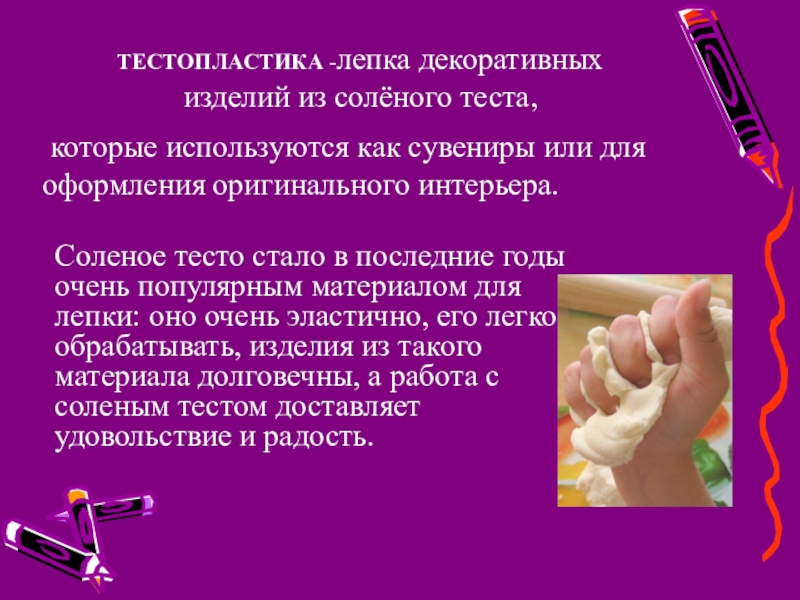 ТЕСТОПЛАСТИКА -лепка декоративных изделий из солёного теста,

которые используются как сувениры или для оформления оригинального интерьера.

Соленое тесто стало в последние годы очень популярным материалом для лепки: оно очень эластично, его легко обрабатывать, изделия из такого материала долговечны, а работа с соленым тестом доставляет удовольствие и радость.